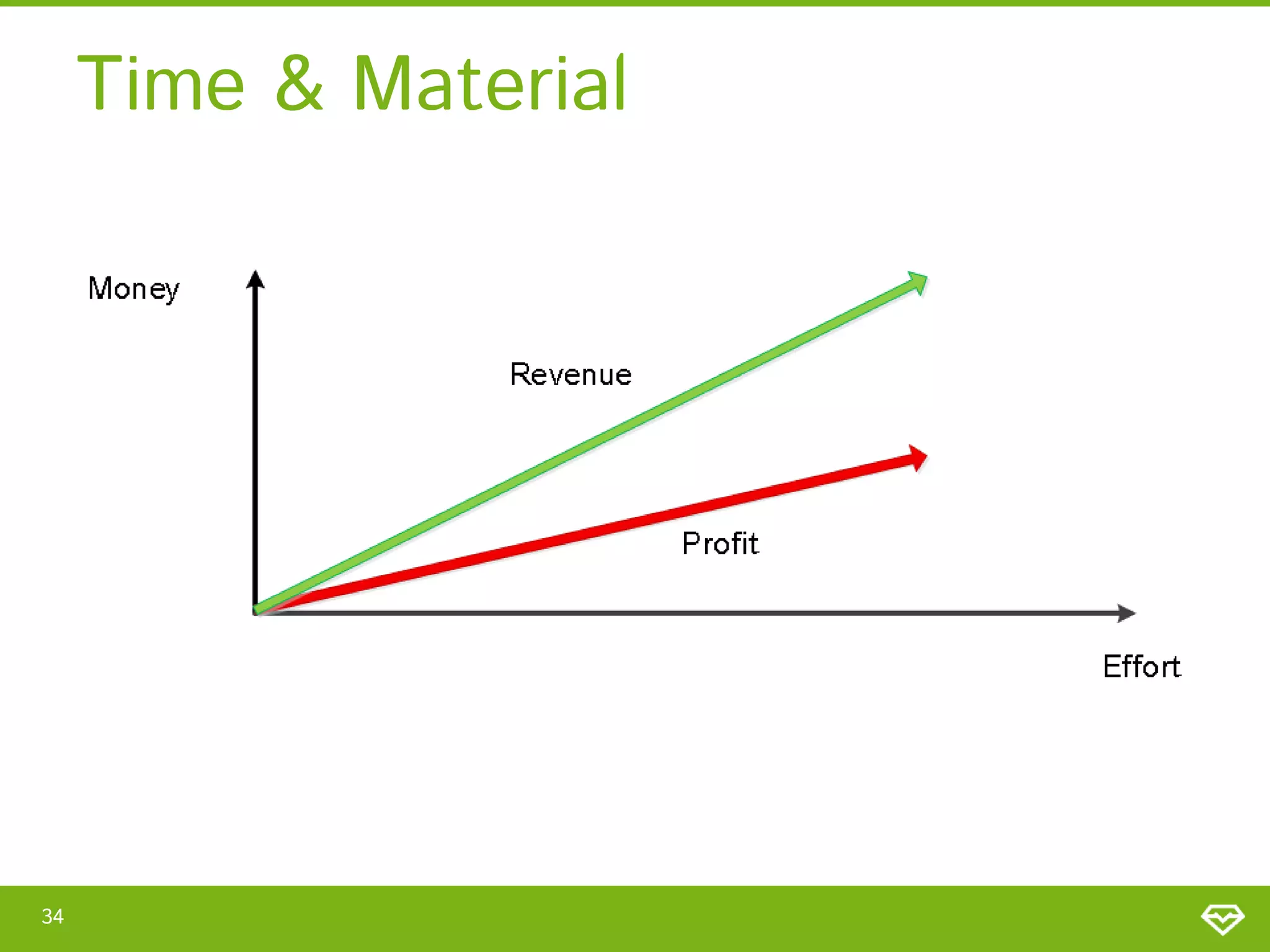 Time & Material

Money

Revenue

Profit

Effort

34